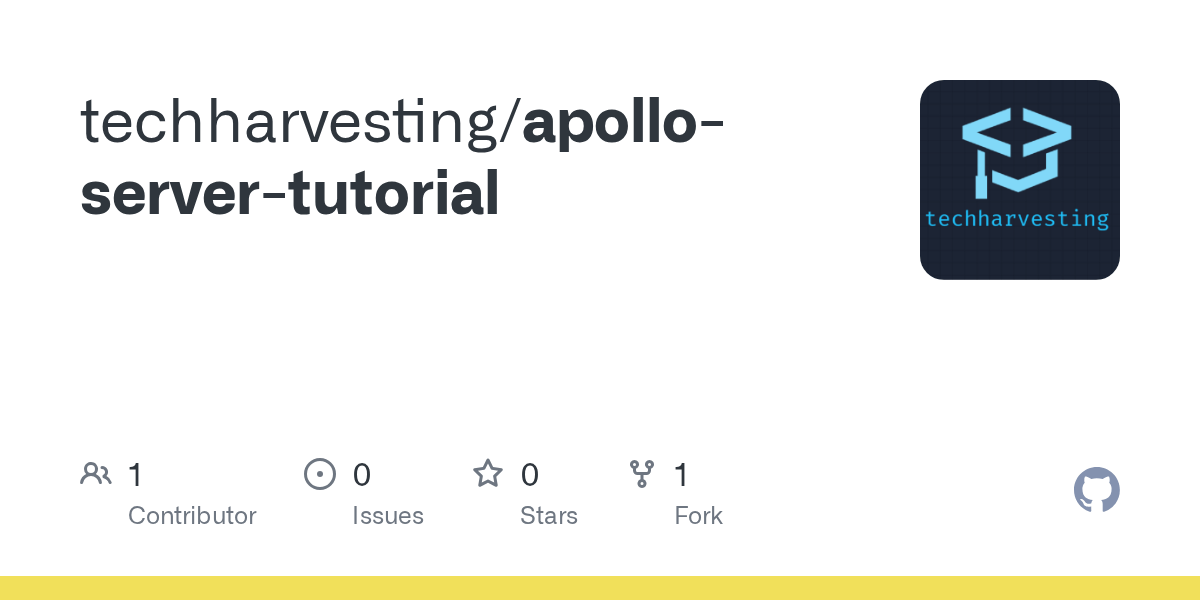 techharvesting/apollo-server-tutorial

techharvesting

1 Contributor

0 Issues

0 Stars

1 Fork